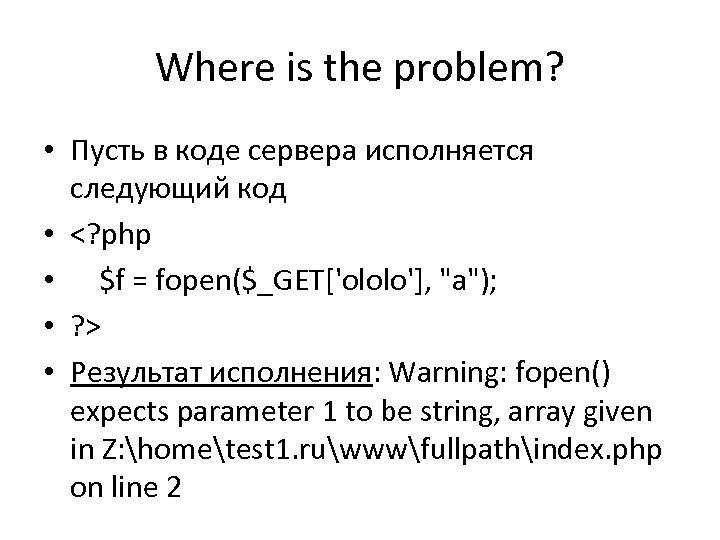 Where is the problem?

• Пусть в коде сервера исполняется следующий код
• <?php
• $f = fopen($_GET['ololo'], "a");
• ?>
• Результат исполнения: Warning: fopen() expects parameter 1 to be string, array given in Z:\home\test1.ru\www\fullpath\index.php on line 2